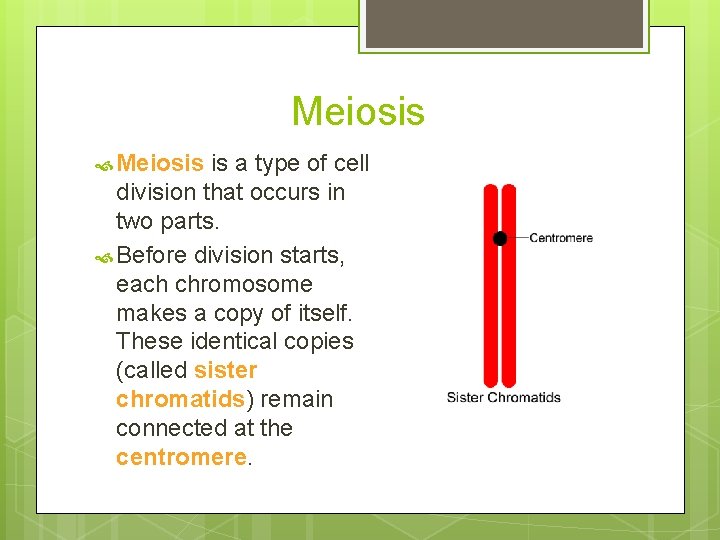 Meiosis

Meiosis is a type of cell division that occurs in two parts.

Before division starts, each chromosome makes a copy of itself. These identical copies (called sister chromatids) remain connected at the centromere.

Centromere

Sister Chromatids